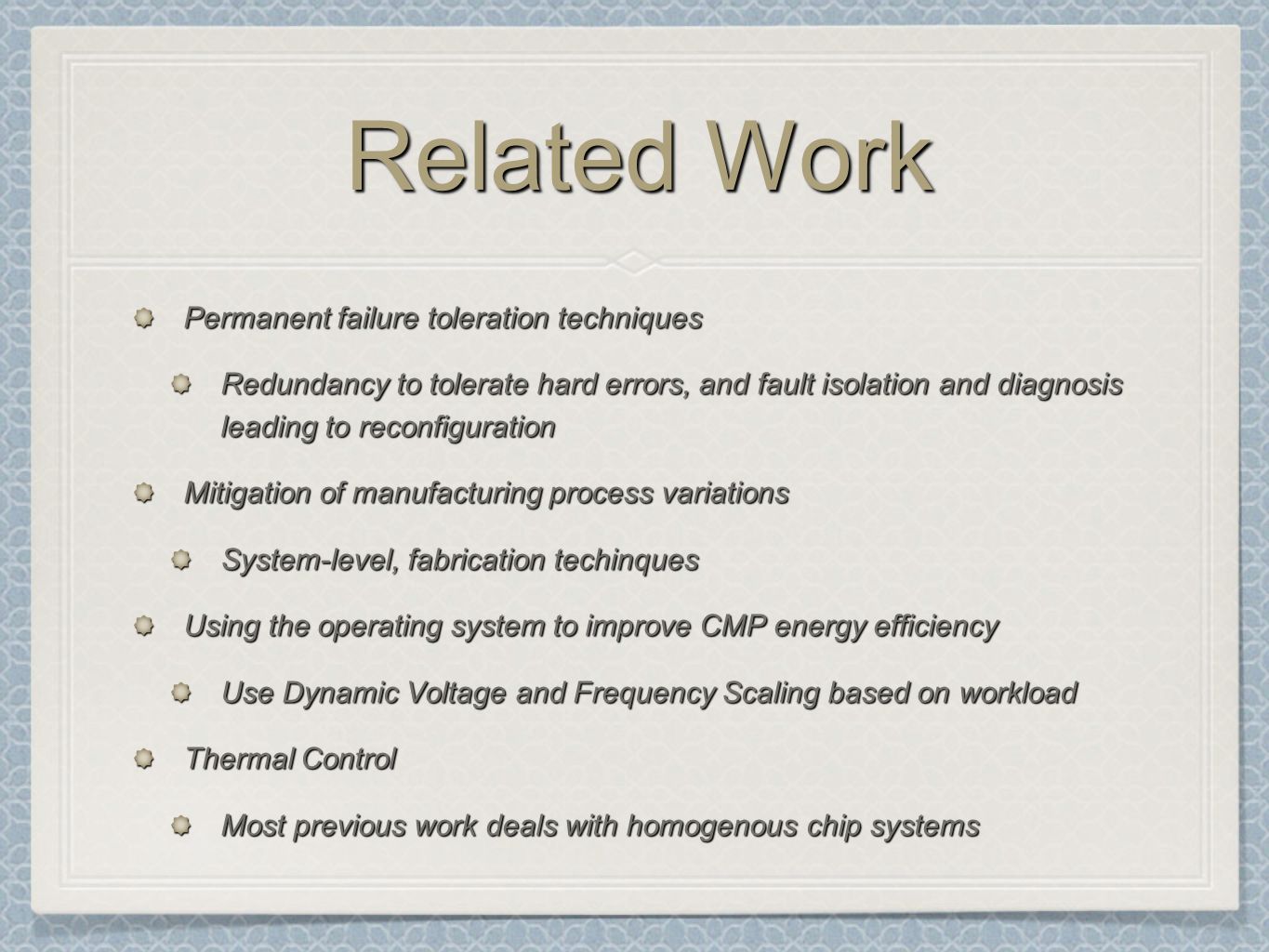 Related Work

Permanent failure toleration techniques

Redundancy to tolerate hard errors, and fault isolation and diagnosis leading to reconfiguration

Mitigation of manufacturing process variations

System-level, fabrication techinques

Using the operating system to improve CMP energy efficiency

Use Dynamic Voltage and Frequency Scaling based on workload

Thermal Control

Most previous work deals with homogenous chip systems